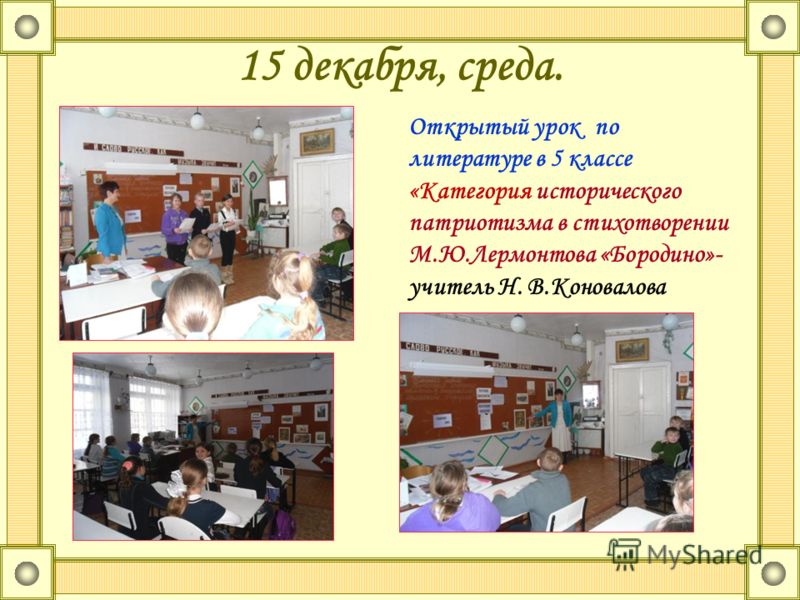 15 декабря, среда.

Открытый урок по литературе в 5 классе «Категория исторического патриотизма в стихотворении М.Ю.Лермонтова «Бородино»- учитель Н. В.Коновалова

MyShared